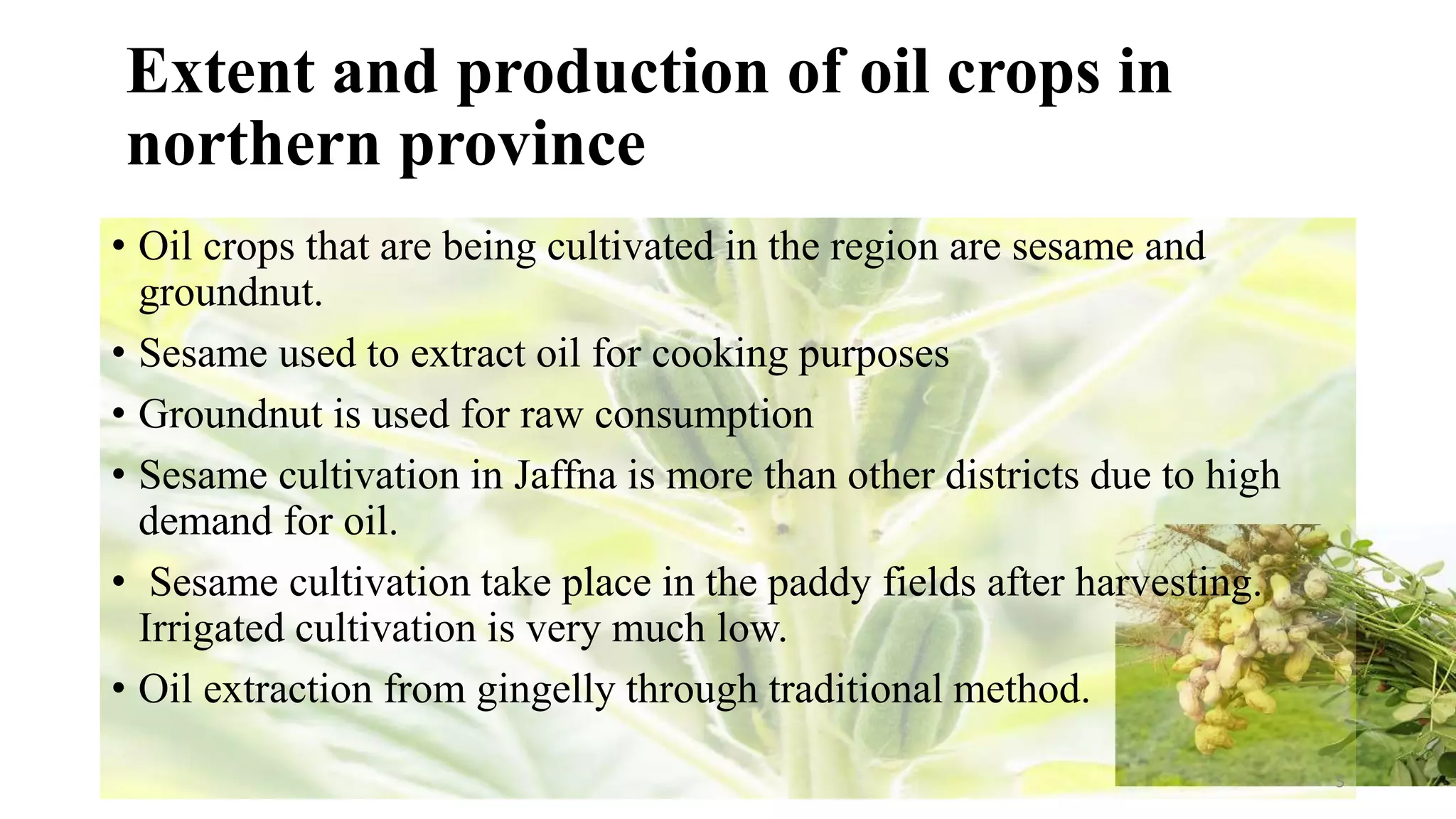 Extent and production of oil crops in northern province

• Oil crops that are being cultivated in the region are sesame and groundnut.
• Sesame used to extract oil for cooking purposes
• Groundnut is used for raw consumption
• Sesame cultivation in Jaffna is more than other districts due to high demand for oil.
• Sesame cultivation take place in the paddy fields after harvesting. Irrigated cultivation is very much low.
• Oil extraction from gingelly through traditional method.

5